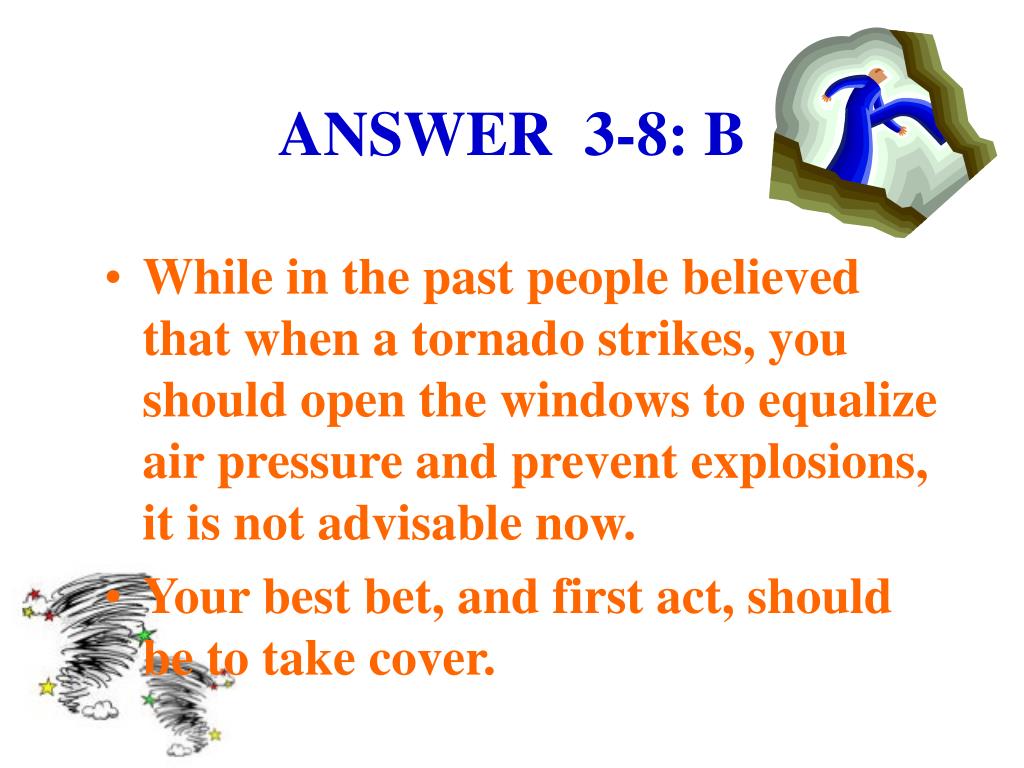 ANSWER 3-8: B

• While in the past people believed that when a tornado strikes, you should open the windows to equalize air pressure and prevent explosions, it is not advisable now.

• Your best bet, and first act, should be to take cover.